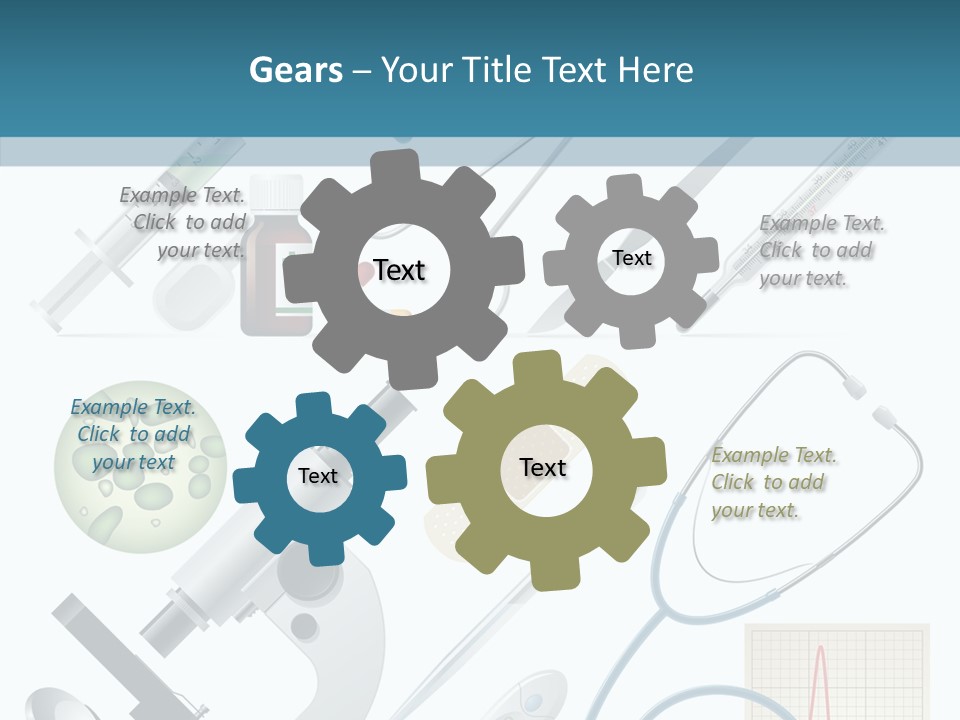 Gears – Your Title Text Here

Example Text. Click to add your text.

Text

Text

Example Text. Click to add your text.

Example Text. Click to add your text

Text

Text

Example Text. Click to add your text.